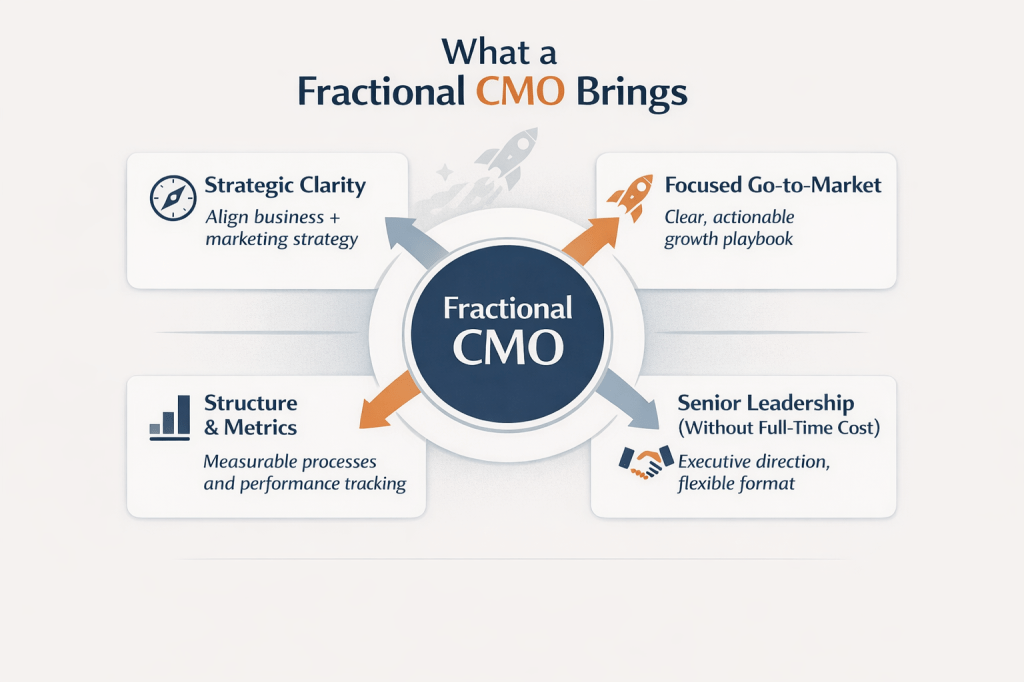 What a
Fractional CMO Brings

Strategic Clarity
Align business + marketing strategy

Focused Go-to-Market
Clear, actionable growth playbook

Fractional
CMO

Structure
& Metrics
Measurable processes and performance tracking

Senior Leadership
(Without Full-Time Cost)
Executive direction, flexible format